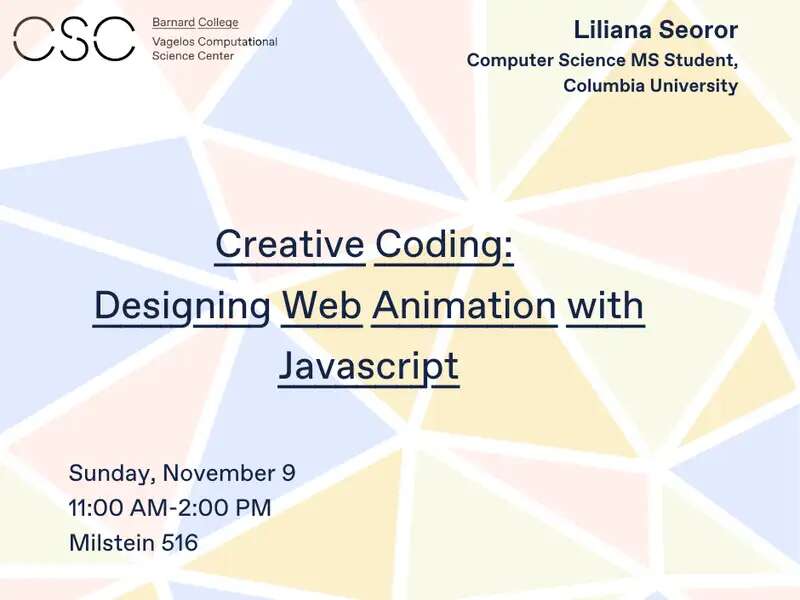 CSC
Barnard College
Vagelos Computational Science Center

Liliana Seoror
Computer Science MS Student, Columbia University

Creative Coding:
Designing Web Animation with Javascript

Sunday, November 9
11:00 AM-2:00 PM
Milstein 516